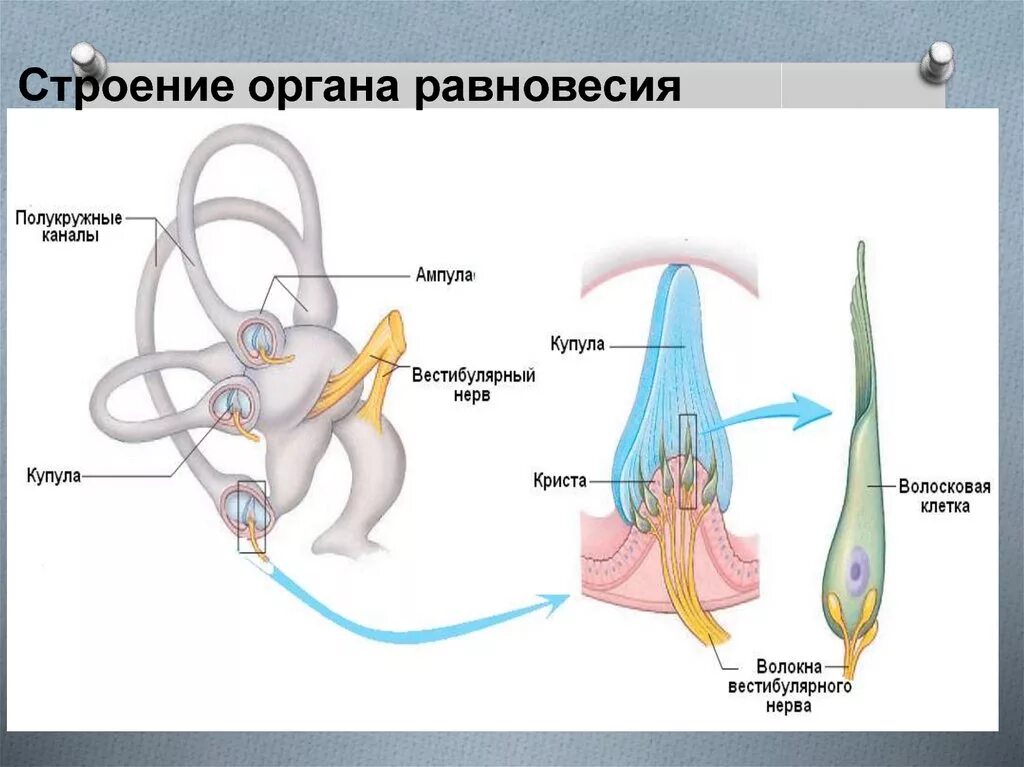 Строение органа равновесия

Полукружные каналы

Ампула

Вестибулярный нерв

Купула

Купула

Криста

Волосковая клетка

Волокна вестибулярного нерва